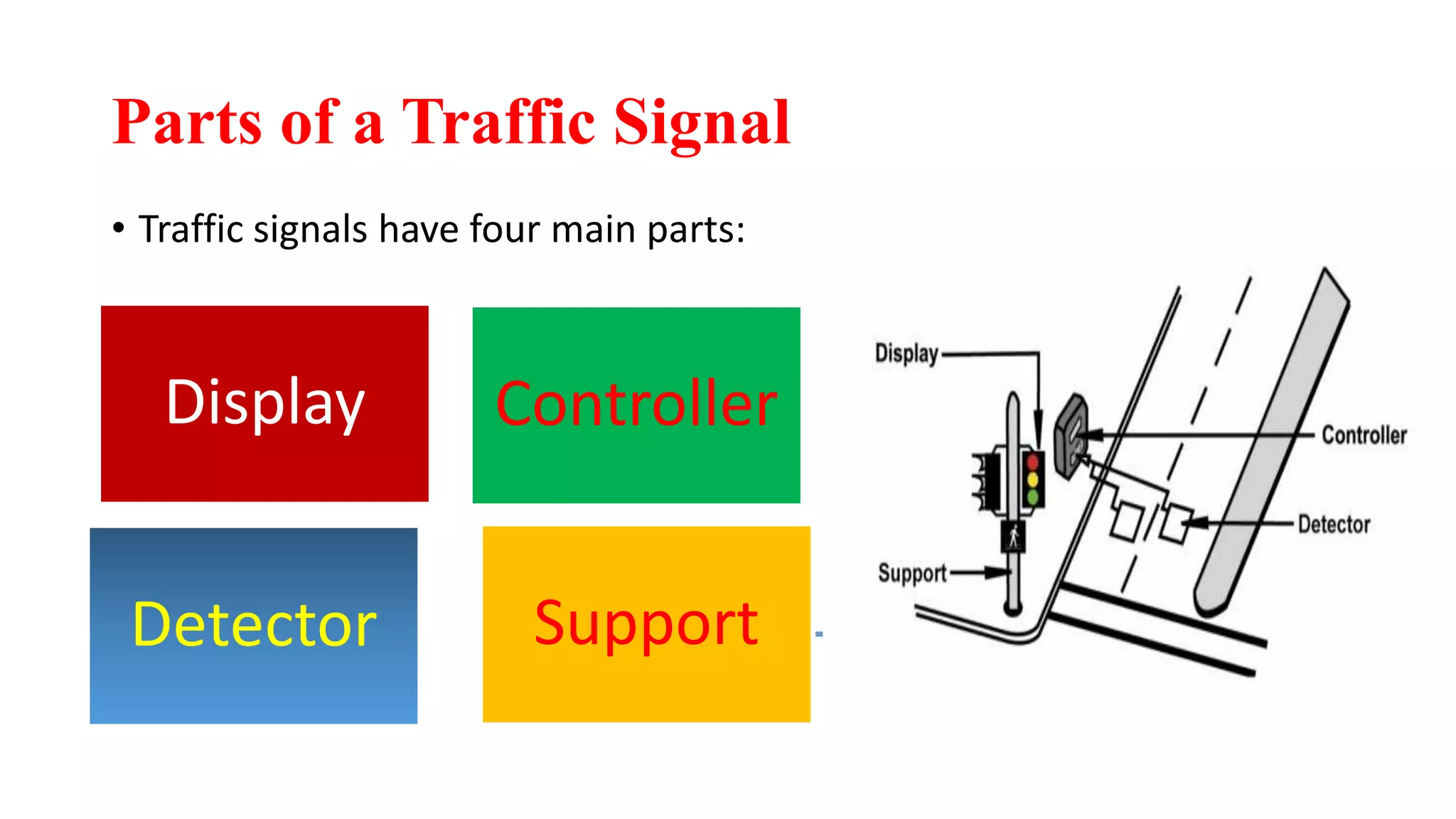 Parts of a Traffic Signal

• Traffic signals have four main parts:

Display

Controller

Detector

Support

Display

Controller

Detector

Support